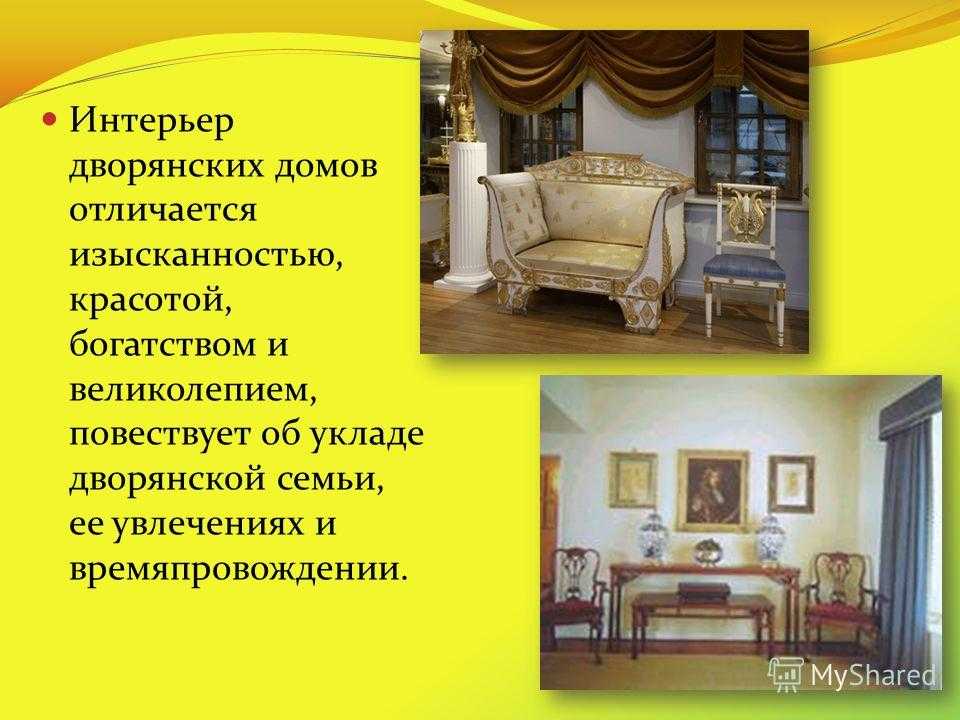 Интерьер дворянских домов отличается изысканностью, красотой, богатством и великолепием, повествует об укладе дворянской семьи, ее увлечениях и времяпровождении.

MyShared